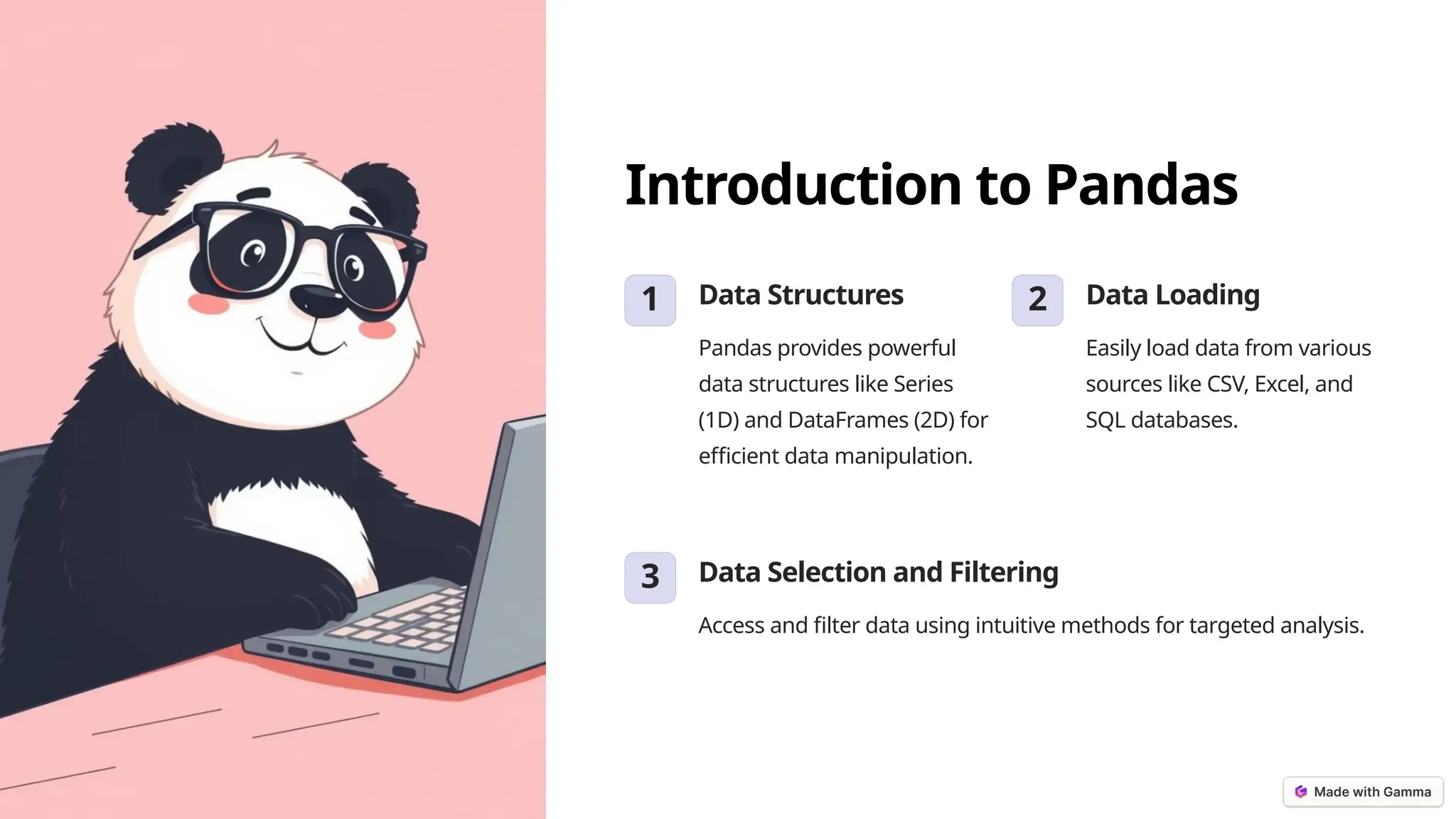 Introduction to Pandas

1

Data Structures

Pandas provides powerful data structures like Series (1D) and DataFrames (2D) for efficient data manipulation.

2

Data Loading

Easily load data from various sources like CSV, Excel, and SQL databases.

3

Data Selection and Filtering

Access and filter data using intuitive methods for targeted analysis.

Made with Gamma